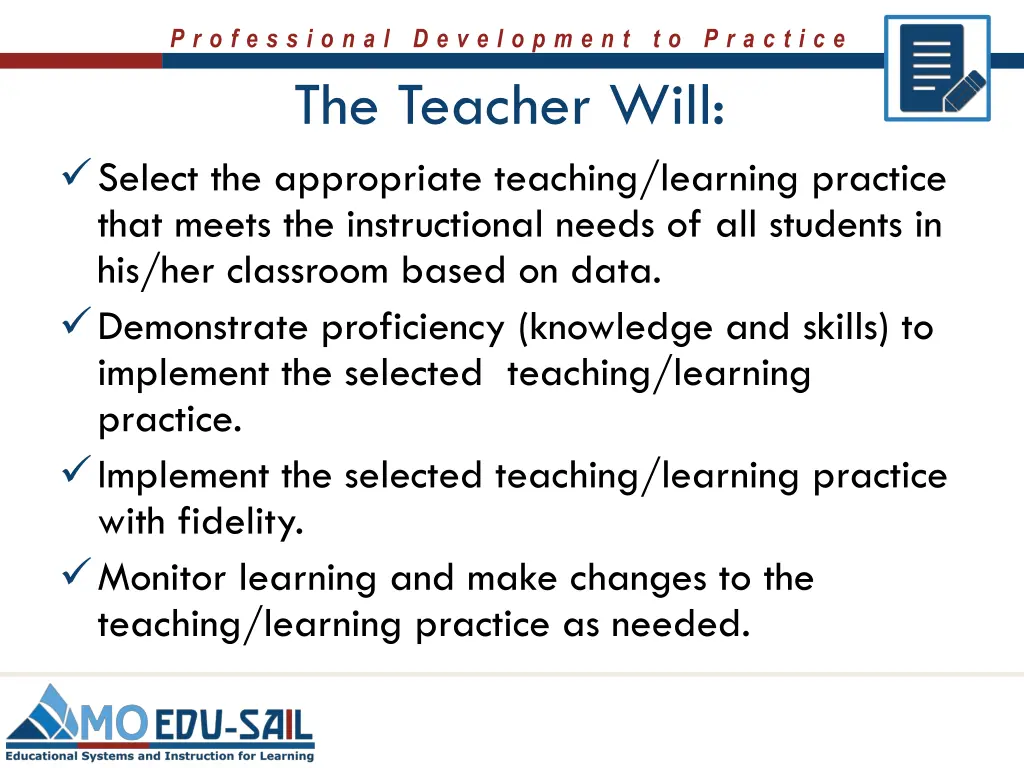 Professional Development to Practice

The Teacher Will:

✓ Select the appropriate teaching/learning practice that meets the instructional needs of all students in his/her classroom based on data.

✓ Demonstrate proficiency (knowledge and skills) to implement the selected teaching/learning practice.

✓ Implement the selected teaching/learning practice with fidelity.

✓ Monitor learning and make changes to the teaching/learning practice as needed.

MO EDU-SAIL
Educational Systems and Instruction for Learning